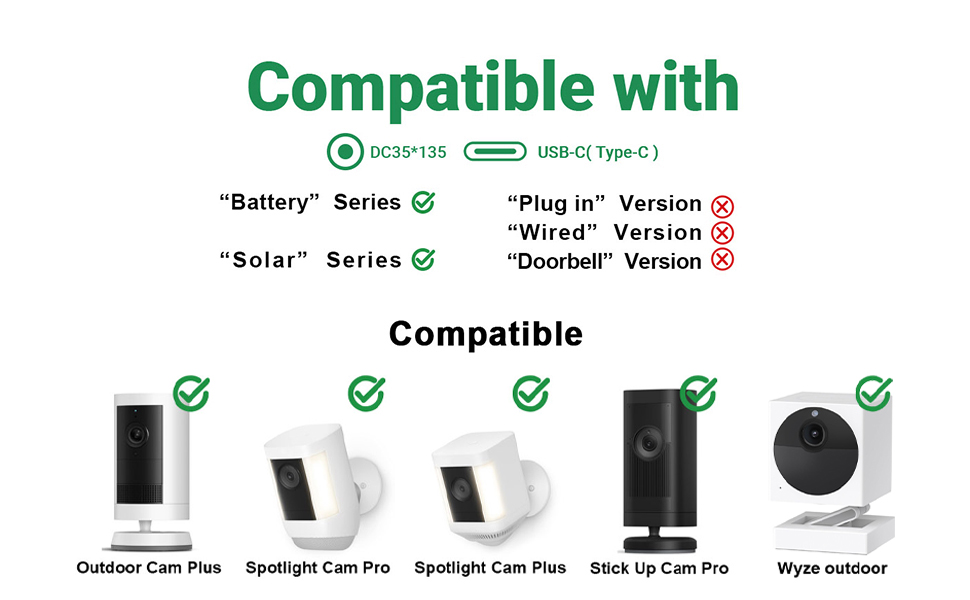 Compatible with

DC35*135 USB-C( Type-C )

“Battery” Series

“Solar” Series

“Plug in” Version

“Wired” Version

“Doorbell” Version

Compatible

Outdoor Cam Plus

Spotlight Cam Pro

Spotlight Cam Plus

Stick Up Cam Pro

Wyze outdoor